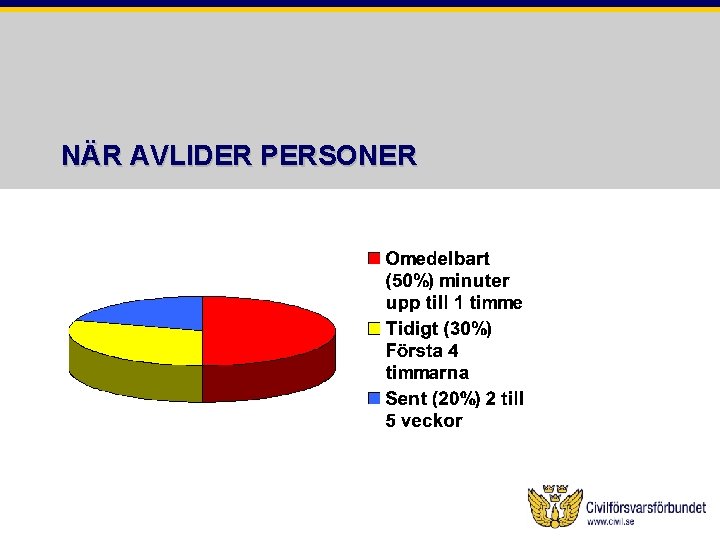 NÄR AVLIDER PERSONER

Omedelbart (50%) minuter upp till 1 timme

Tidigt (30%) Första 4 timmarna

Sent (20%) 2 till 5 veckor

Civilförsvarsförbundet
www.civil.se